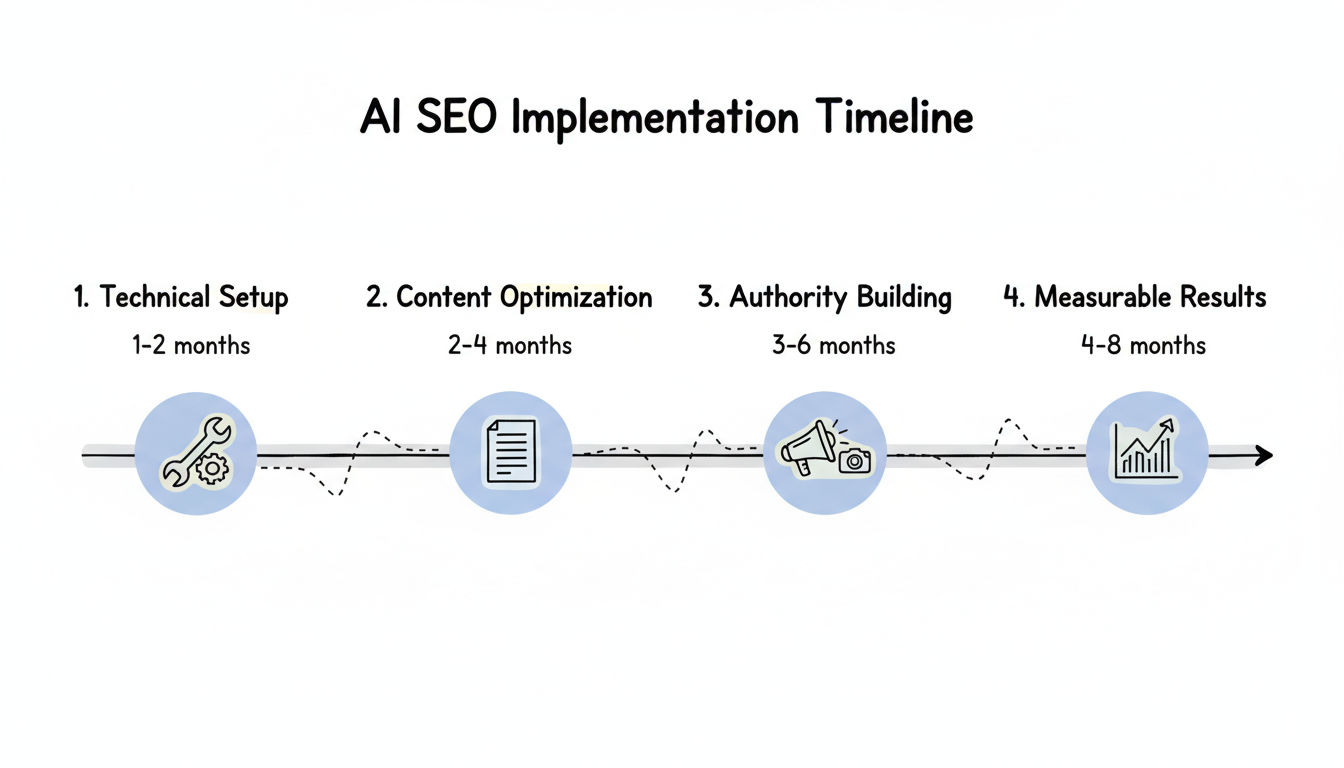 AI SEO Implementation Timeline

1. Technical Setup
1-2 months

2. Content Optimization
2-4 months

3. Authority Building
3-6 months

4. Measurable Results
4-8 months